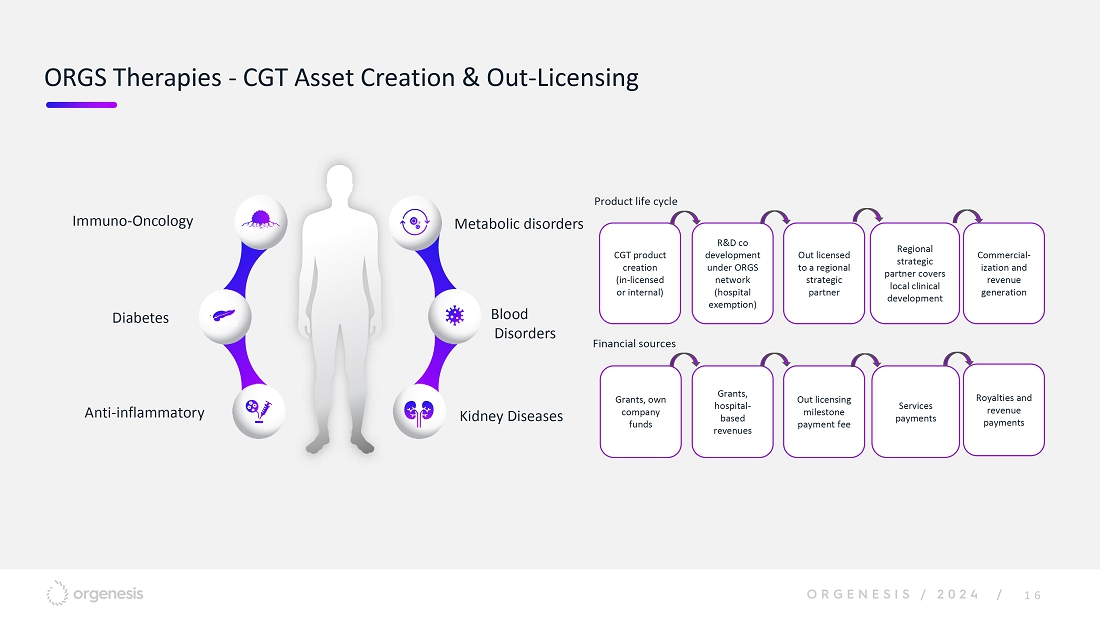 ORGS Therapies - CGT Asset Creation & Out-Licensing

Immuno-Oncology

Diabetes

Anti-inflammatory

Metabolic disorders

Blood Disorders

Kidney Diseases

Product life cycle

CGT product creation (in-licensed or internal)

R&D co development under ORGS network (hospital exemption)

Out licensed to a regional strategic partner

Regional strategic partner covers local clinical development

Commercialization and revenue generation

Financial sources

Grants, own company funds

Grants, hospital-based revenues

Out licensing milestone payment fee

Services payments

Royalties and revenue payments

orgenesis

ORGENESIS / 2024 / 16